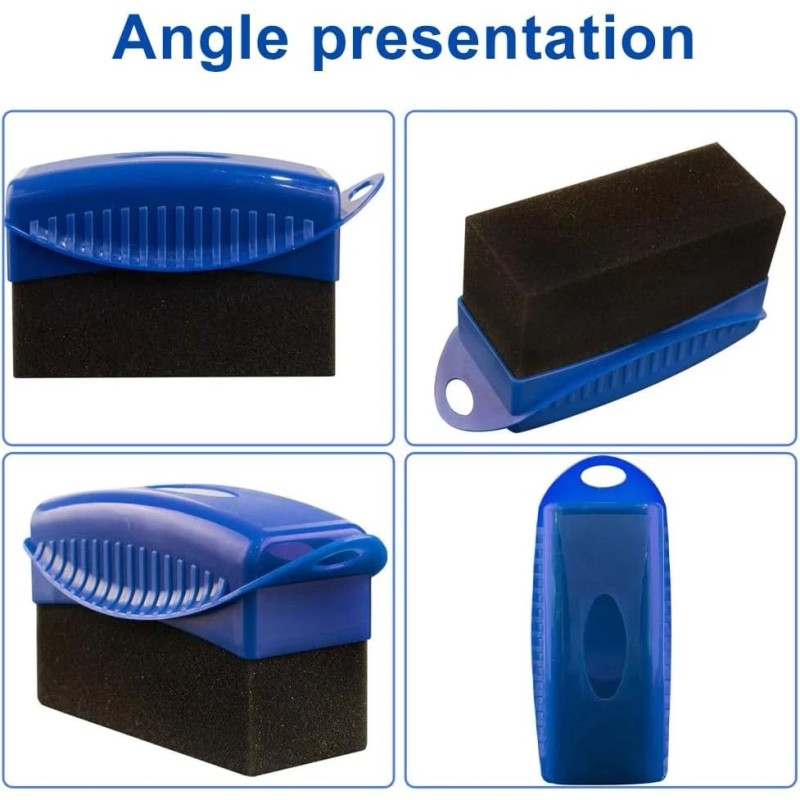 Angle presentation